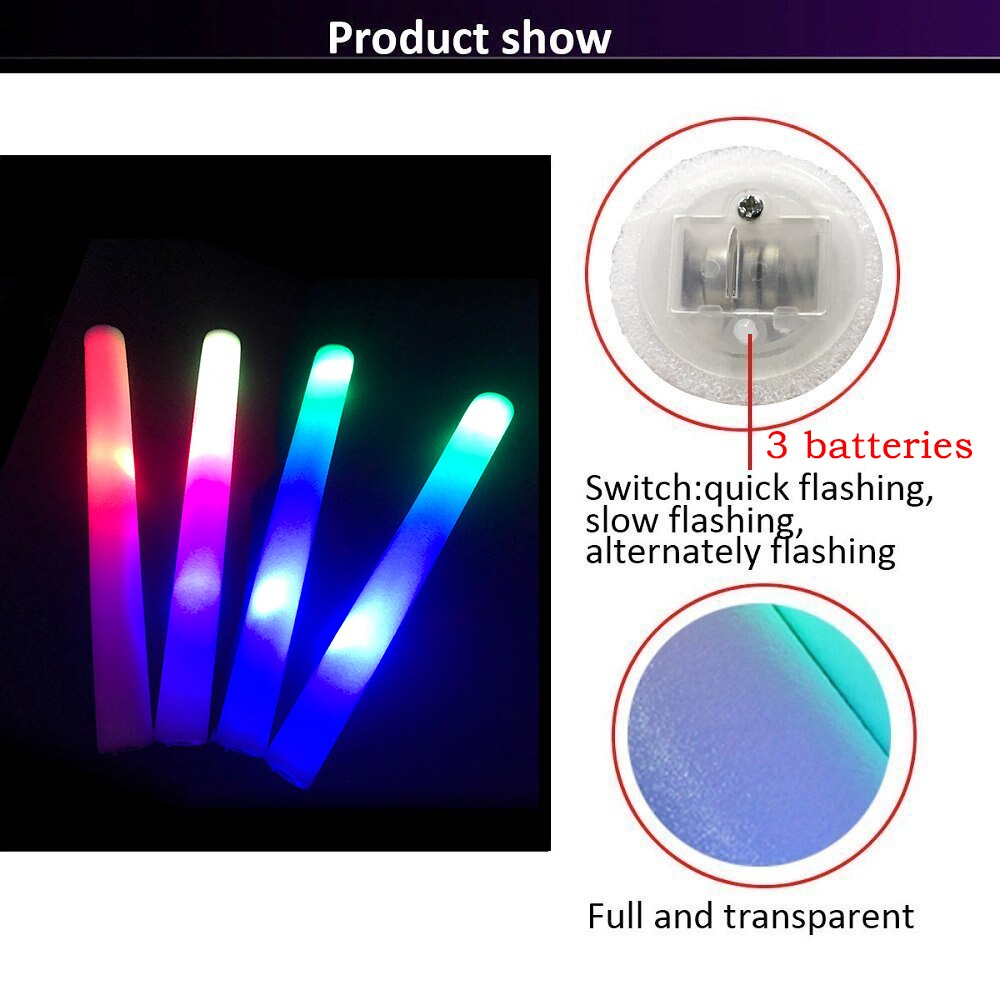 Product show

3 batteries

Switch:quick flashing, slow flashing, alternately flashing

Full and transparent